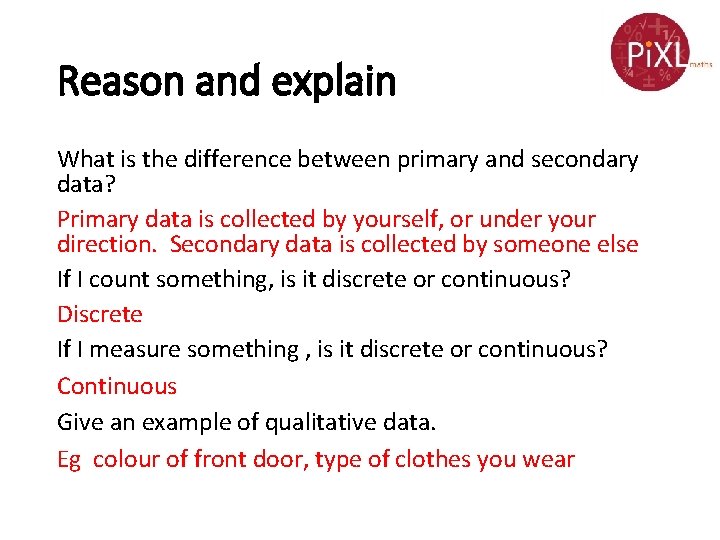 PiXL maths

Reason and explain

What is the difference between primary and secondary data?

Primary data is collected by yourself, or under your direction.  Secondary data is collected by someone else

If I count something, is it discrete or continuous?

Discrete

If I measure something , is it discrete or continuous?

Continuous

Give an example of qualitative data.

Eg  colour of front door, type of clothes you wear